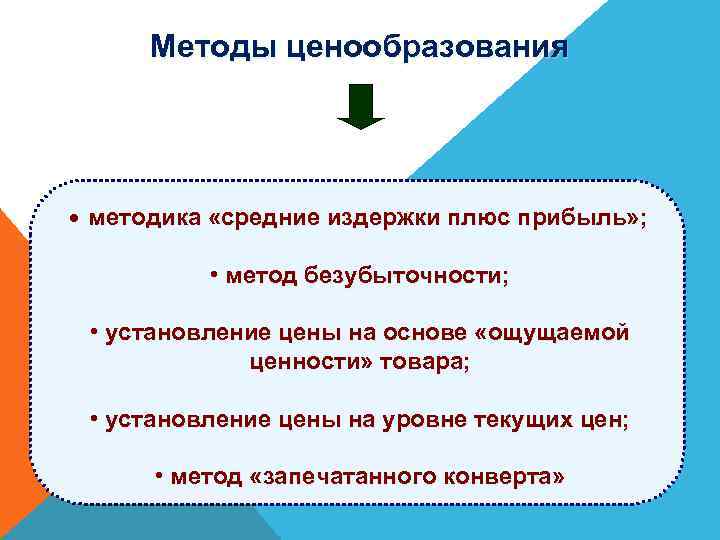 Методы ценообразования

• методика «средние издержки плюс прибыль»;

• метод безубыточности;

• установление цены на основе «ощущаемой ценности» товара;

• установление цены на уровне текущих цен;

• метод «запечатанного конверта»